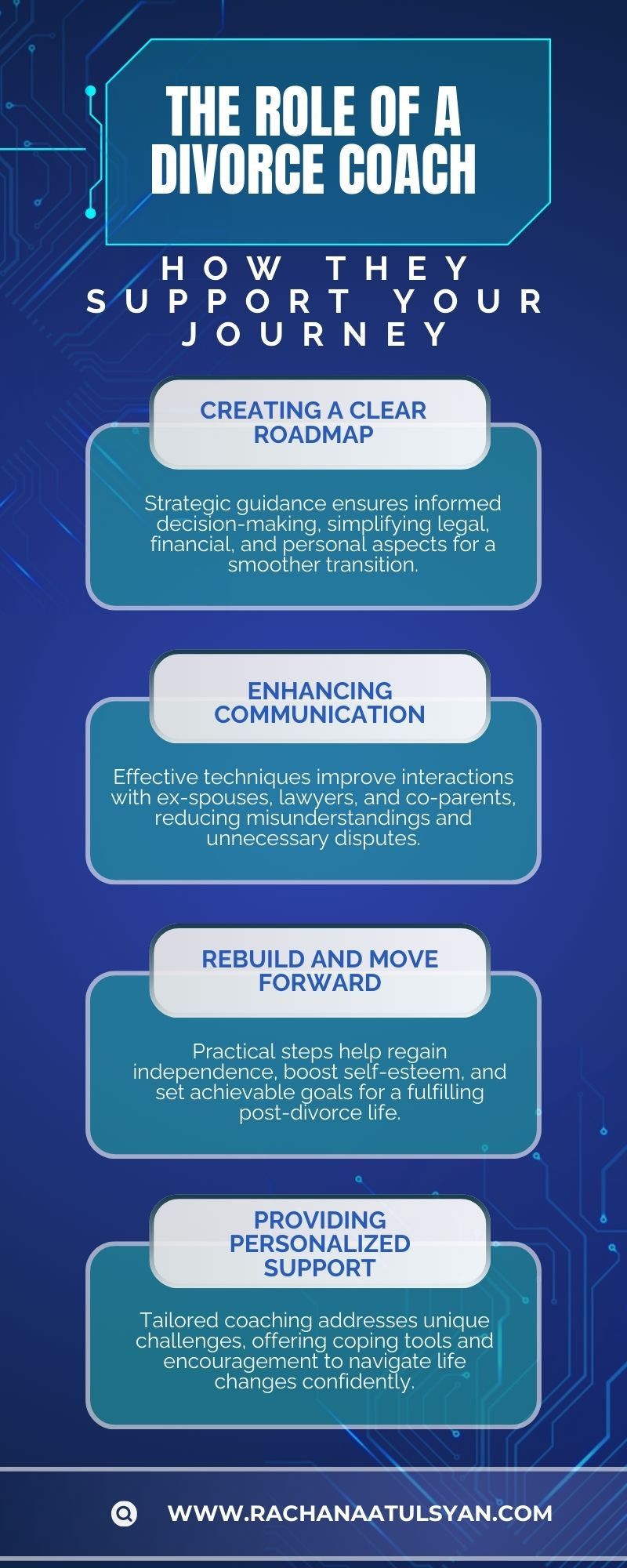 THE ROLE OF A DIVORCE COACH

HOW THEY SUPPORT YOUR JOURNEY

CREATING A CLEAR ROADMAP

Strategic guidance ensures informed decision-making, simplifying legal, financial, and personal aspects for a smoother transition.

ENHANCING COMMUNICATION

Effective techniques improve interactions with ex-spouses, lawyers, and co-parents, reducing misunderstandings and unnecessary disputes.

REBUILD AND MOVE FORWARD

Practical steps help regain independence, boost self-esteem, and set achievable goals for a fulfilling post-divorce life.

PROVIDING PERSONALIZED SUPPORT

Tailored coaching addresses unique challenges, offering coping tools and encouragement to navigate life changes confidently.

WWW.RACHANAATULSYAN.COM